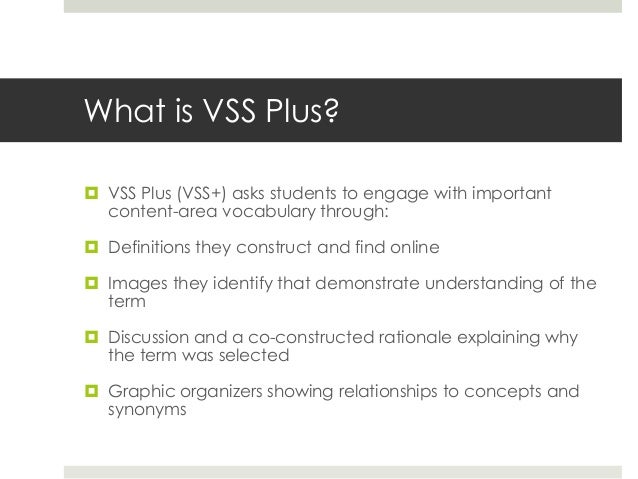 What is VSS Plus?

VSS Plus (VSS+) asks students to engage with important content-area vocabulary through:

Definitions they construct and find online

Images they identify that demonstrate understanding of the term

Discussion and a co-constructed rationale explaining why the term was selected

Graphic organizers showing relationships to concepts and synonyms